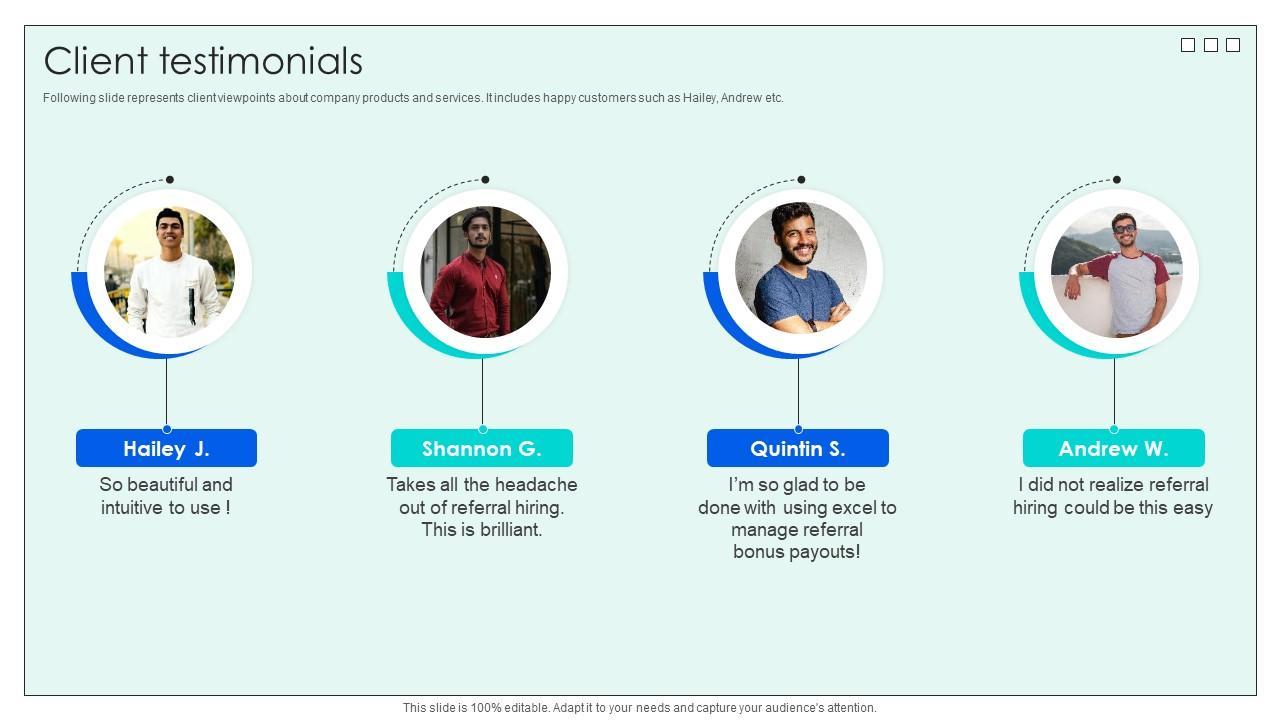 Client testimonials

Following slide represents client viewpoints about company products and services. It includes happy customers such as Hailey, Andrew etc.

Hailey J.

So beautiful and intuitive to use !

Shannon G.

Takes all the headache out of referral hiring. This is brilliant.

Quintin S.

I'm so glad to be done with using excel to manage referral bonus payouts!

Andrew W.

I did not realize referral hiring could be this easy

This slide is 100% editable. Adapt it to your needs and capture your audience's attention.